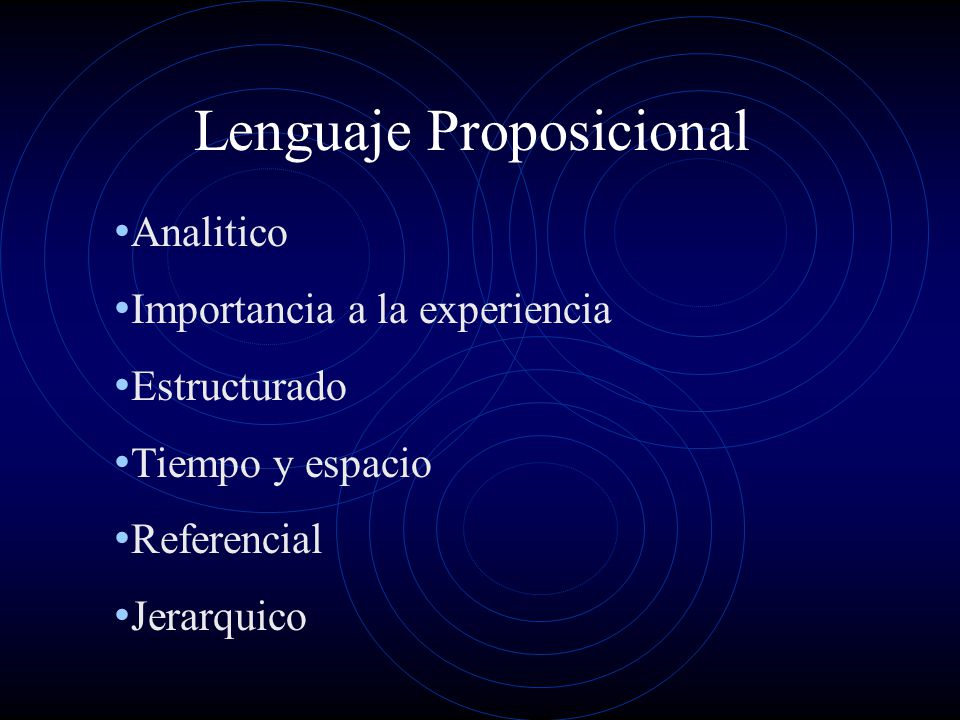 Lenguaje Proposicional

•Analitico

•Importancia a la experiencia

•Estructurado

•Tiempo y espacio

•Referencial

•Jerarquico